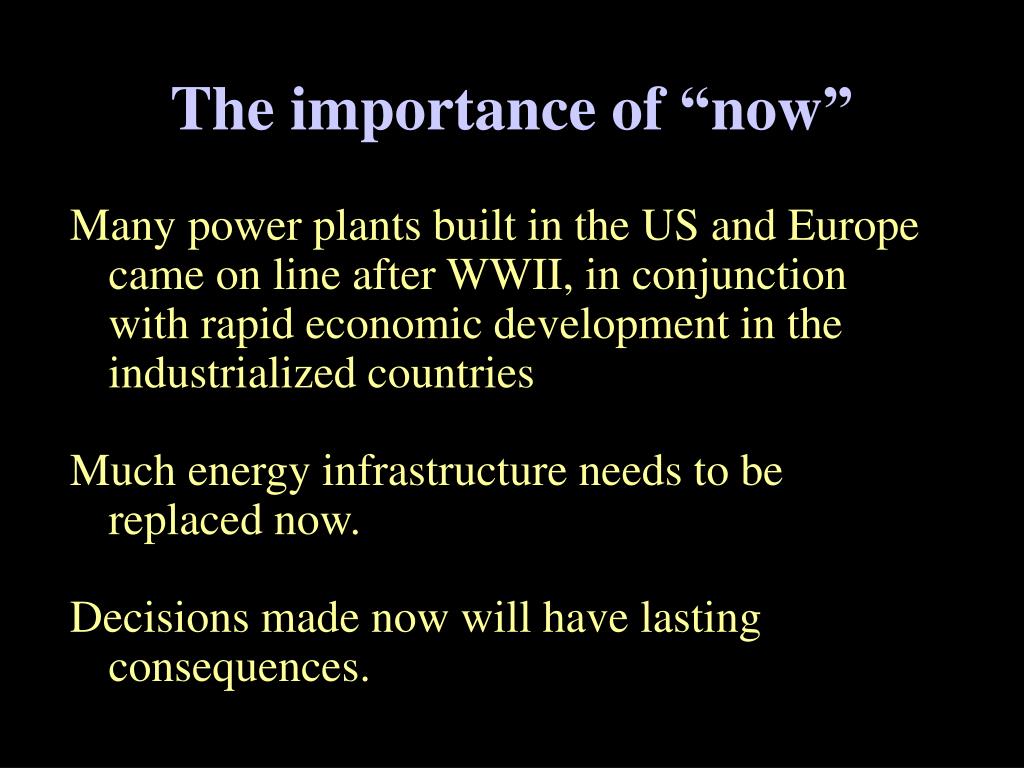 The importance of “now”

Many power plants built in the US and Europe came on line after WWII, in conjunction with rapid economic development in the industrialized countries

Much energy infrastructure needs to be replaced now.

Decisions made now will have lasting consequences.